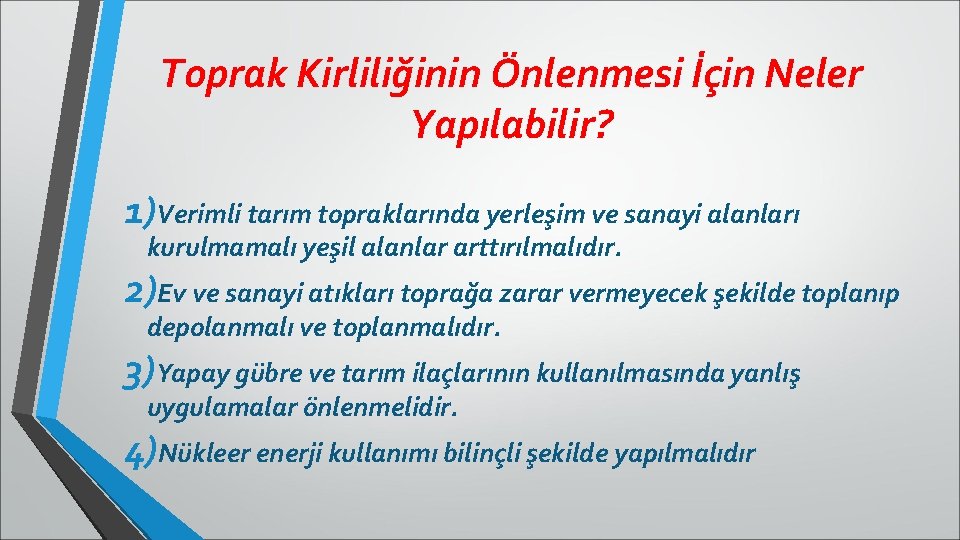 Toprak Kirliliğinin Önlenmesi İçin Neler Yapılabilir?

1)Verimli tarım topraklarında yerleşim ve sanayi alanları kurulmamalı yeşil alanlar arttırılmalıdır.

2)Ev ve sanayi atıkları toprağa zarar vermeyecek şekilde toplanıp depolanmalı ve toplanmalıdır.

3)Yapay gübre ve tarım ilaçlarının kullanılmasında yanlış uygulamalar önlenmelidir.

4)Nükleer enerji kullanımı bilinçli şekilde yapılmalıdır